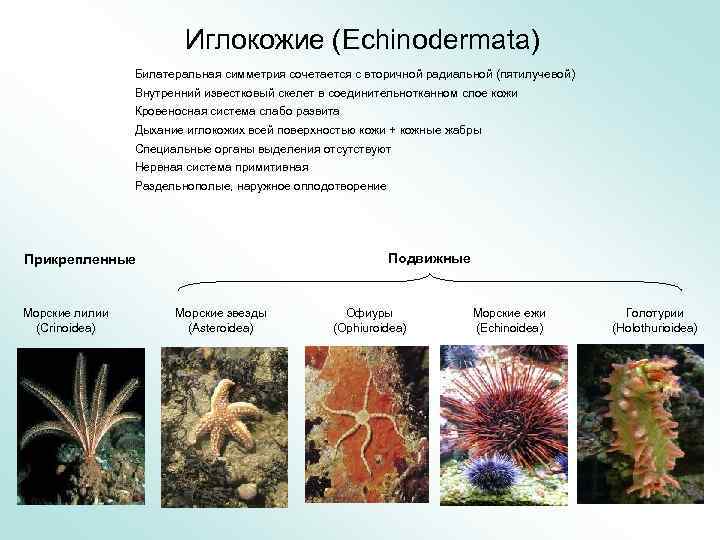 Иглокожие (Echinodermata)

Билатеральная симметрия сочетается с вторичной радиальной (пятилучевой)
Внутренний известковый скелет в соединительнотканном слое кожи
Кровеносная система слабо развита
Дыхание иглокожих всей поверхностью кожи + кожные жабры
Специальные органы выделения отсутствуют
Нервная система примитивная
Раздельнополые, наружное оплодотворение

Прикрепленные

Подвижные

Морские лилии (Crinoidea)

Морские звезды (Asteroidea)

Офиуры (Ophiuroidea)

Морские ежи (Echinoidea)

Голотурии (Holothurioidea)